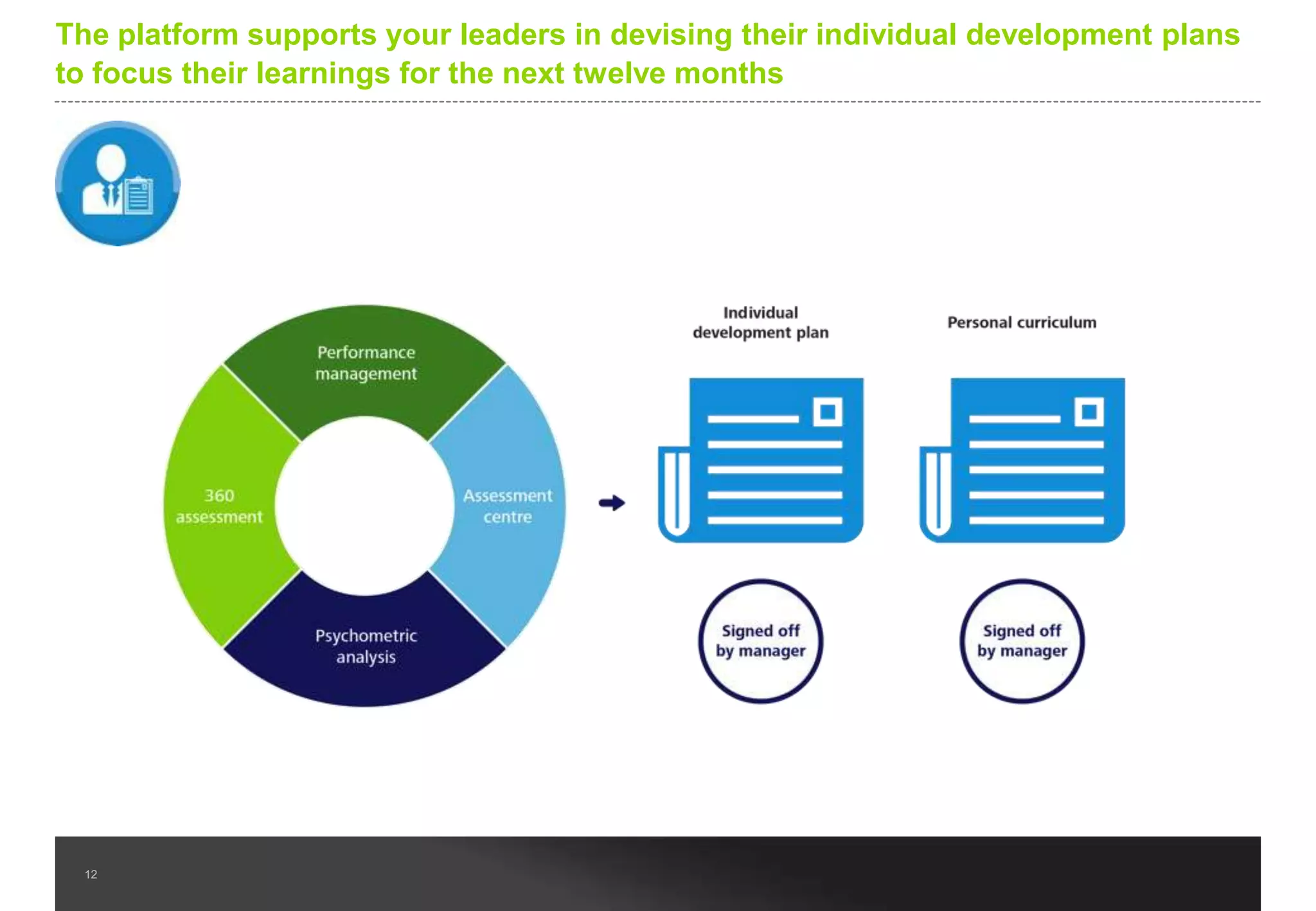 The platform supports your leaders in devising their individual development plans to focus their learnings for the next twelve months

Performance management

360 assessment

Assessment centre

Psychometric analysis

Individual development plan

Personal curriculum

Signed off by manager

Signed off by manager

12